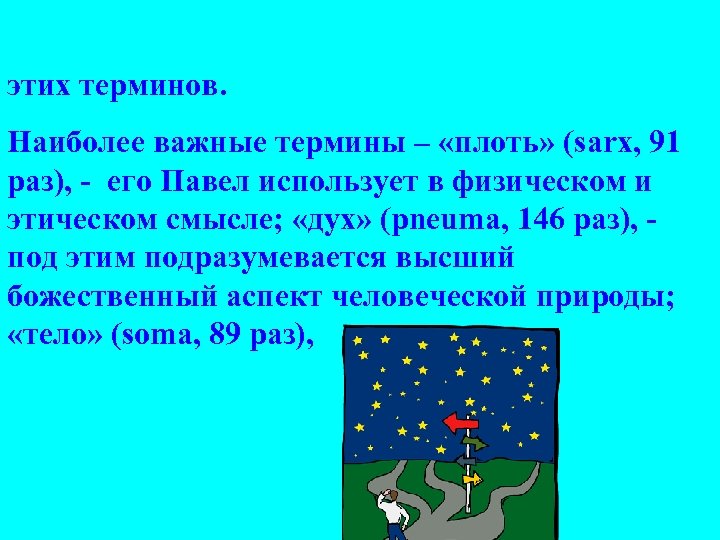 этих терминов.

Наиболее важные термины – «плоть» (sarx, 91 раз), - его Павел использует в физическом и этическом смысле; «дух» (pneuma, 146 раз), - под этим подразумевается высший божественный аспект человеческой природы; «тело» (soma, 89 раз),